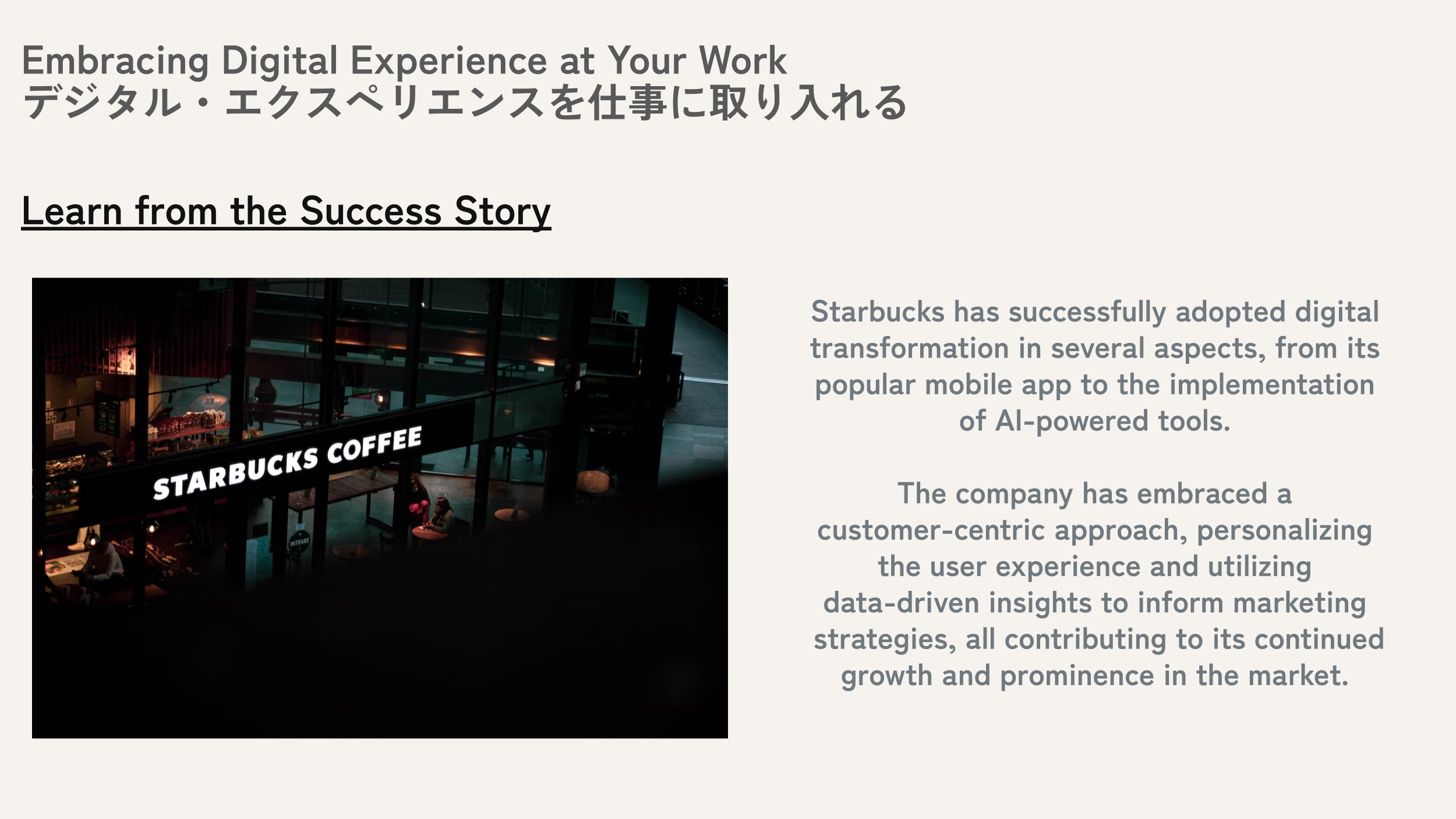 Embracing Digital Experience at Your Work
デジタル・エクスペリエンスを仕事に取り入れる

Learn from the Success Story

STARBUCKS COFFEE

INTRARE

Starbucks has successfully adopted digital transformation in several aspects, from its popular mobile app to the implementation of AI-powered tools.

The company has embraced a customer-centric approach, personalizing the user experience and utilizing data-driven insights to inform marketing strategies, all contributing to its continued growth and prominence in the market.